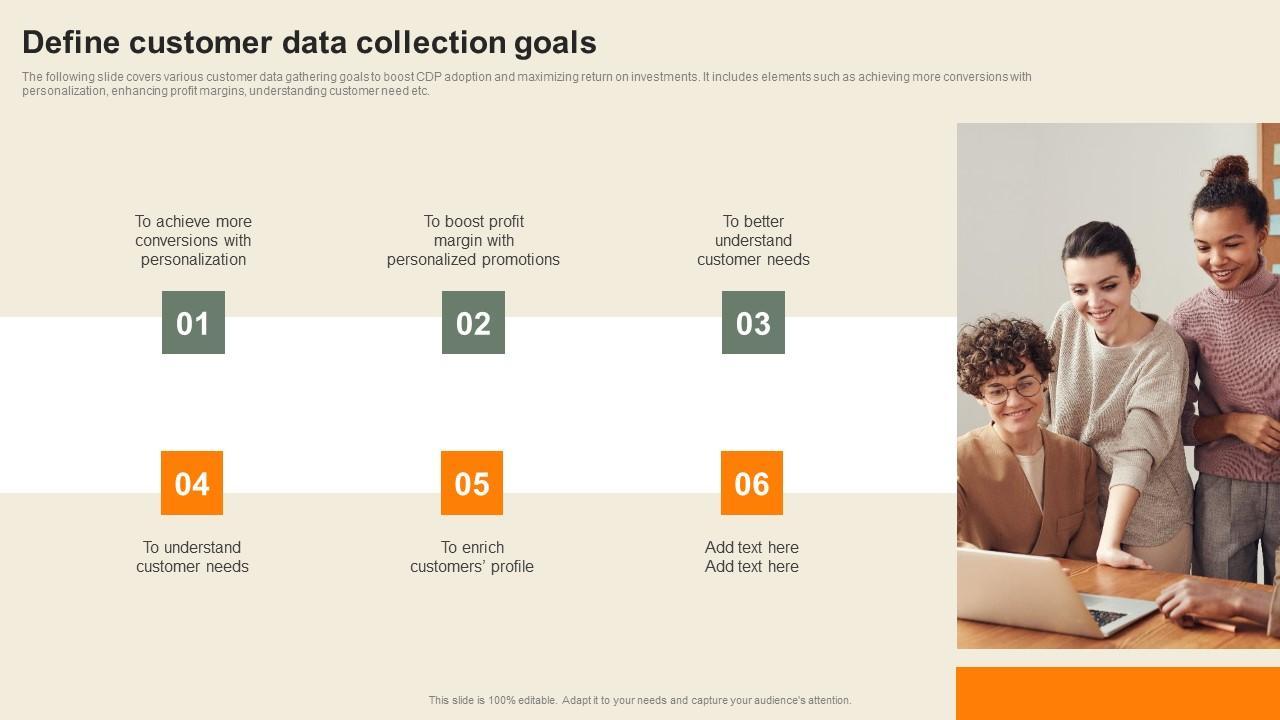 Define customer data collection goals

The following slide covers various customer data gathering goals to boost CDP adoption and maximizing return on investments. It includes elements such as achieving more conversions with personalization, enhancing profit margins, understanding customer need etc.

To achieve more conversions with personalization

01

To boost profit margin with personalized promotions

02

To better understand customer needs

03

04

To understand customer needs

05

To enrich customers' profile

06

Add text here
Add text here

This slide is 100% editable. Adapt it to your needs and capture your audience's attention.